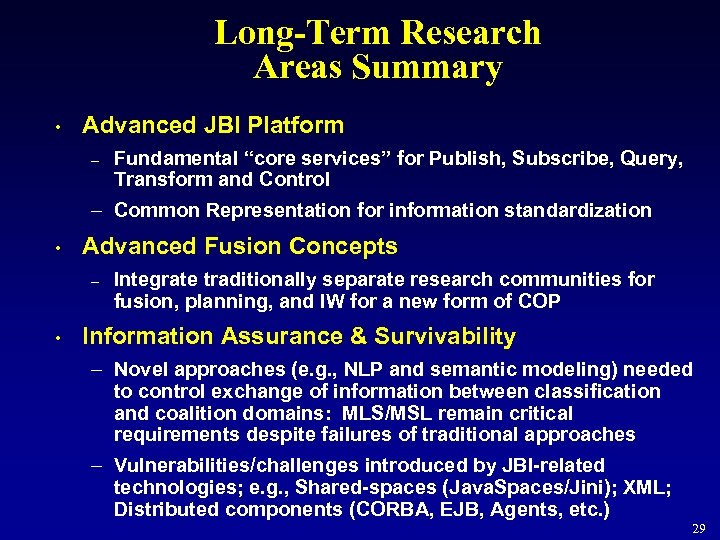 Long-Term Research Areas Summary

• Advanced JBI Platform
– Fundamental “core services” for Publish, Subscribe, Query, Transform and Control
– Common Representation for information standardization

• Advanced Fusion Concepts
– Integrate traditionally separate research communities for fusion, planning, and IW for a new form of COP

• Information Assurance & Survivability
– Novel approaches (e.g., NLP and semantic modeling) needed to control exchange of information between classification and coalition domains: MLS/MSL remain critical requirements despite failures of traditional approaches
– Vulnerabilities/challenges introduced by JBI-related technologies; e.g., Shared-spaces (JavaSpaces/Jini); XML; Distributed components (CORBA, EJB, Agents, etc.)

29